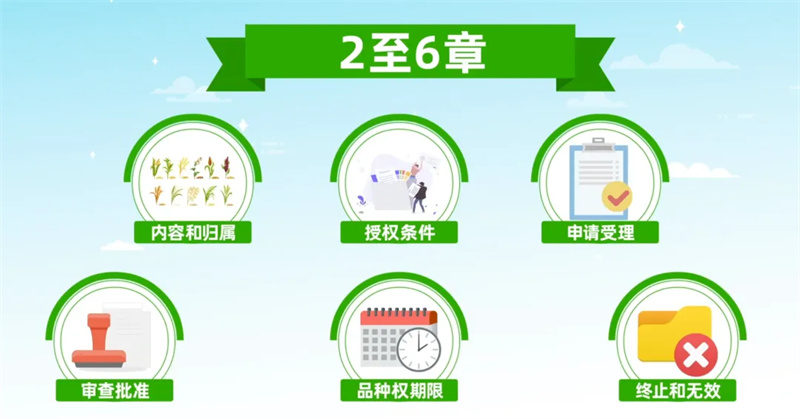 2至6章

内容和归属

授权条件

申请受理

审查批准

品种权期限

终止和无效